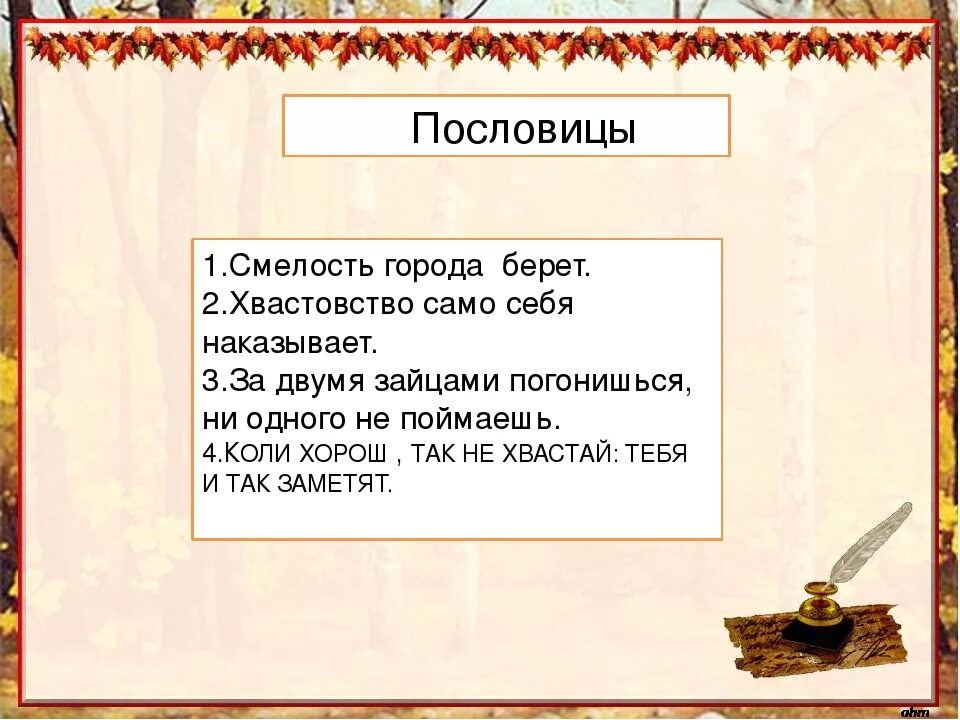 Пословицы

1.Смелость города берет.
2.Хвастовство само себя наказывает.
3.За двумя зайцами погонишься, ни одного не поймаешь.
4.КОЛИ ХОРОШ , ТАК НЕ ХВАСТАЙ: ТЕБЯ И ТАК ЗАМЕТЯТ.